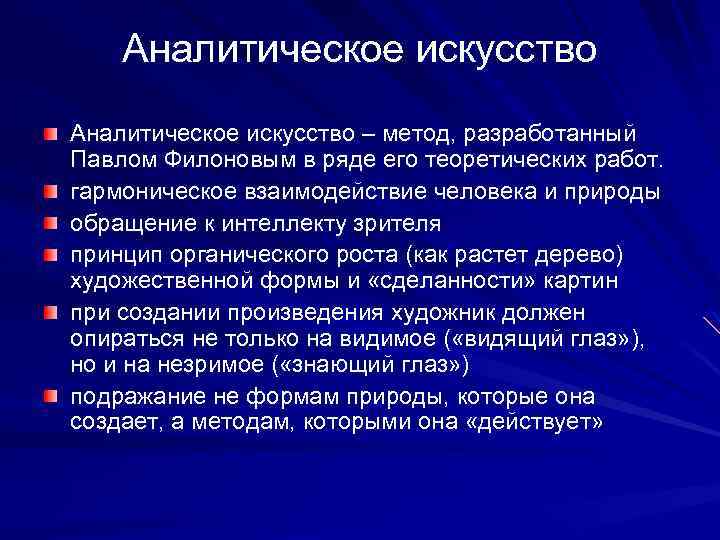 Аналитическое искусство

Аналитическое искусство – метод, разработанный Павлом Филоновым в ряде его теоретических работ.

гармоническое взаимодействие человека и природы

обращение к интеллекту зрителя

принцип органического роста (как растет дерево) художественной формы и «сделанности» картин

при создании произведения художник должен опираться не только на видимое («видящий глаз»), но и на незримое («знающий глаз»)

подражание не формам природы, которые она создает, а методам, которыми она «действует»